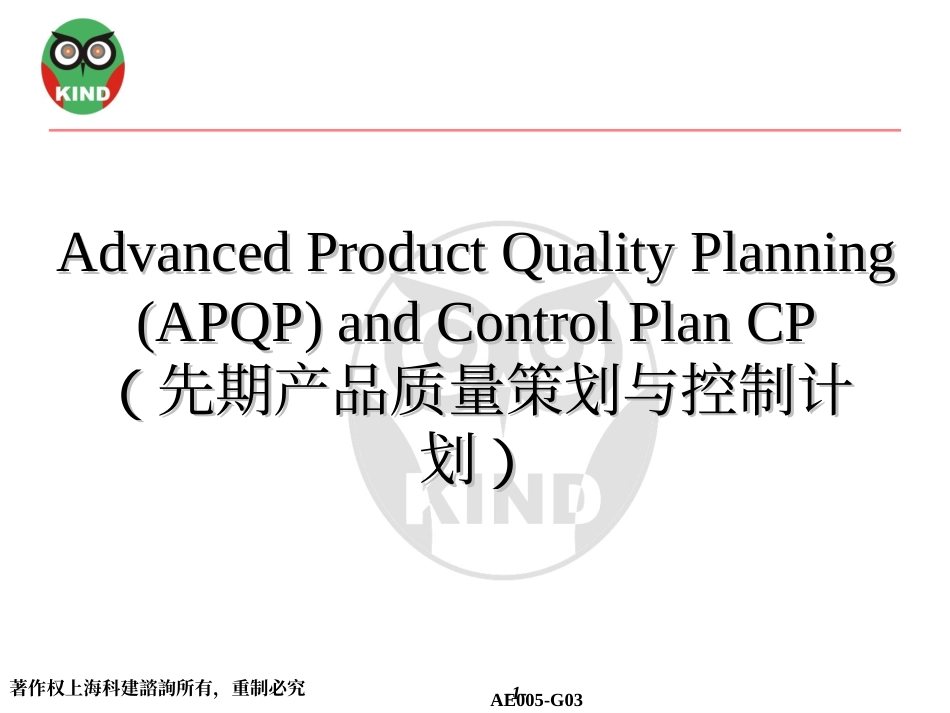 KIND

Advanced Product Quality Planning (APQP) and Control Plan CP ( 先期产品质量策划与控制计划 )

KIND

著作权上海科建諮詢所有，重制必究

1

AE005-G03